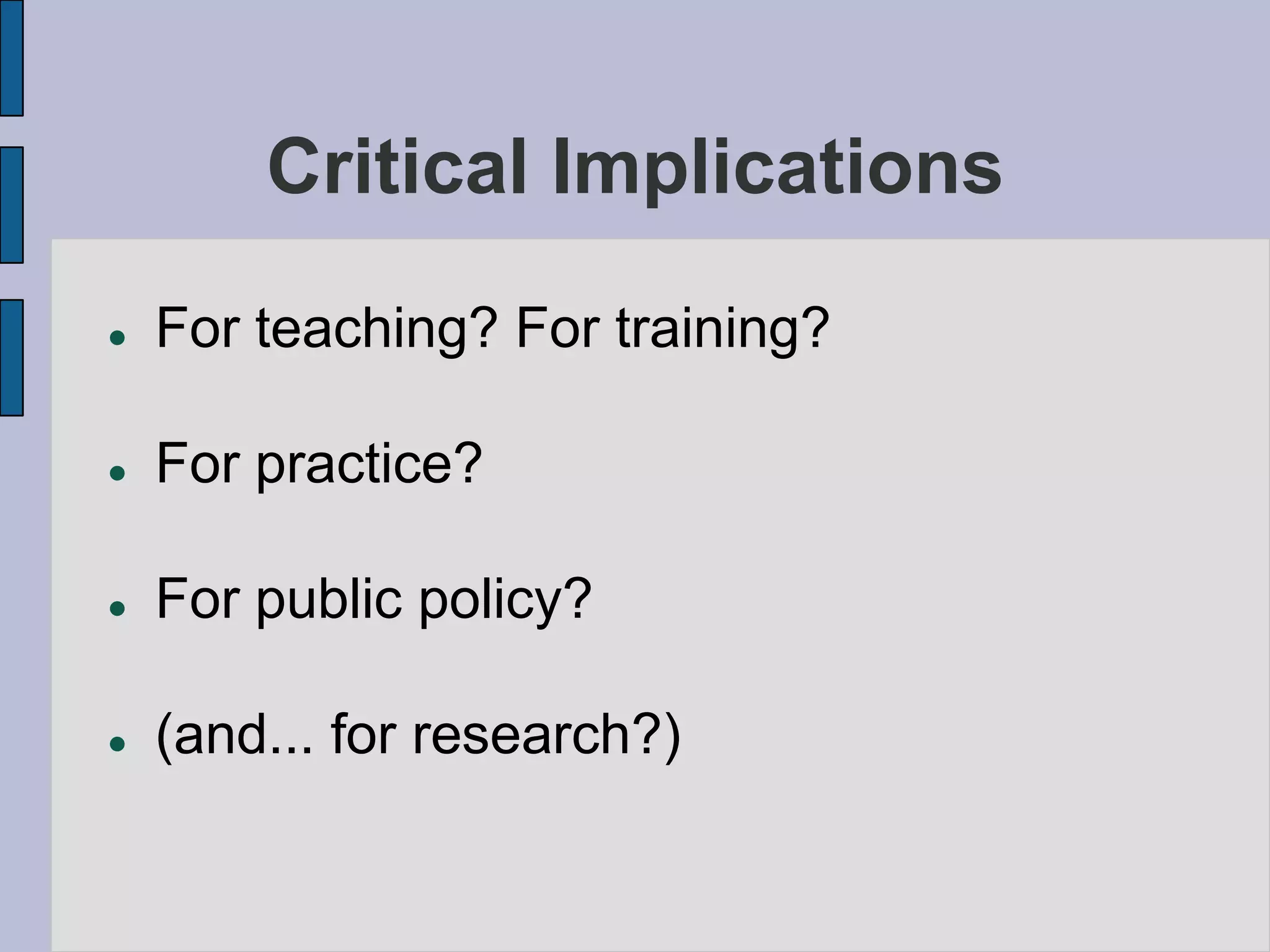 Critical Implications

- For teaching? For training?
- For practice?
- For public policy?
- (and... for research?)